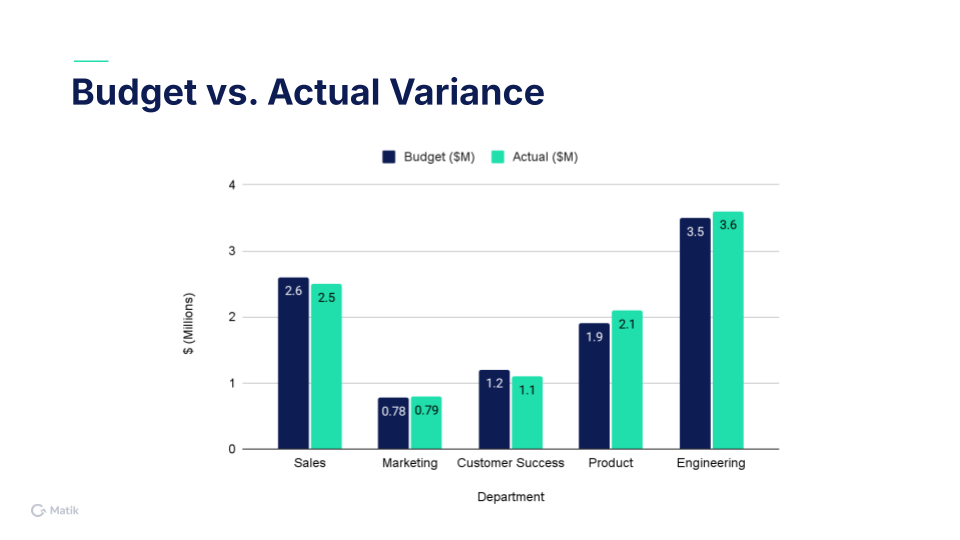 Budget vs. Actual Variance

Budget ($M) Actual ($M)

$ (Millions)

4
3
2
1
0

2.6 2.5
0.78 0.79
1.2 1.1
1.9 2.1
3.5 3.6

Sales Marketing Customer Success Product Engineering

Department

Matik